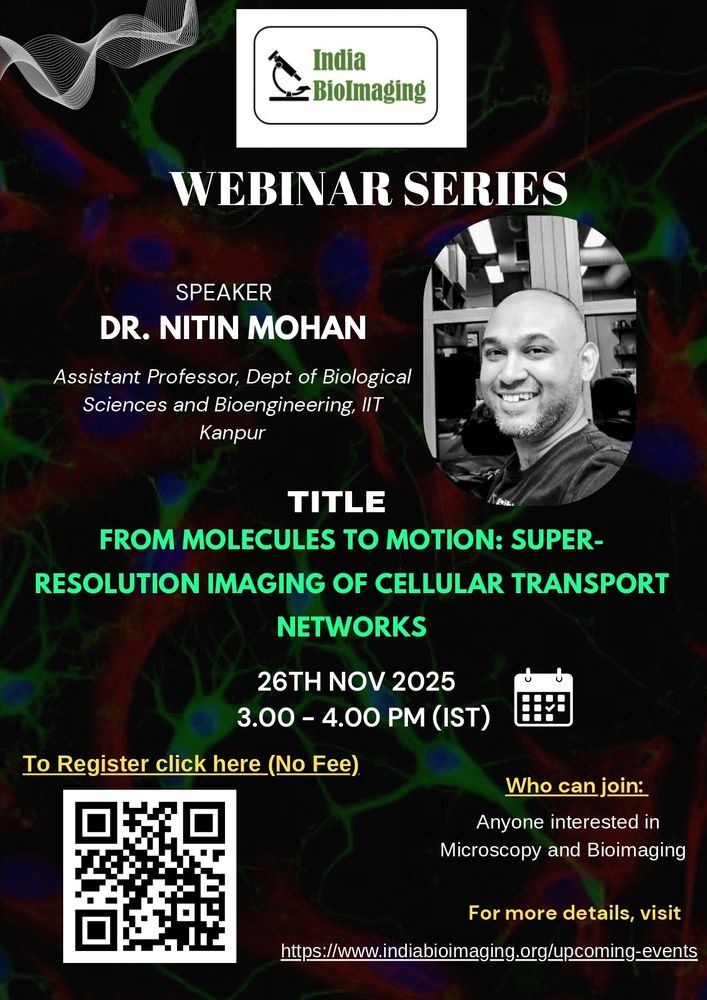 India BioImaging

WEBINAR SERIES

SPEAKER
DR. NITIN MOHAN

Assistant Professor, Dept of Biological Sciences and Bioengineering, IIT Kanpur

TITLE
FROM MOLECULES TO MOTION: SUPER-RESOLUTION IMAGING OF CELLULAR TRANSPORT NETWORKS

26TH NOV 2025
3.00 - 4.00 PM (IST)

To Register click here (No Fee)

Who can join:
Anyone interested in Microscopy and Bioimaging

For more details, visit
https://www.indiabioimaging.org/upcoming-events